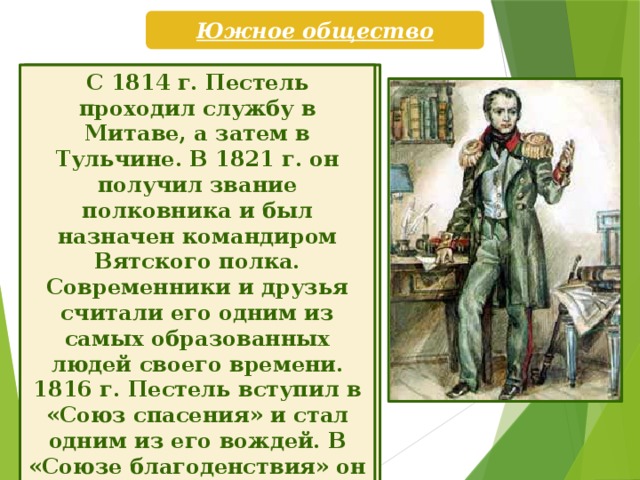 Южное общество

С 1814 г. Пестель проходил службу в Митаве, а затем в Тульчине. В 1821 г. он получил звание полковника и был назначен командиром Вятского полка. Современники и друзья считали его одним из самых образованных людей своего времени. 1816 г. Пестель вступил в «Союз спасения» и стал одним из его вождей. В «Союзе благоденствия» он